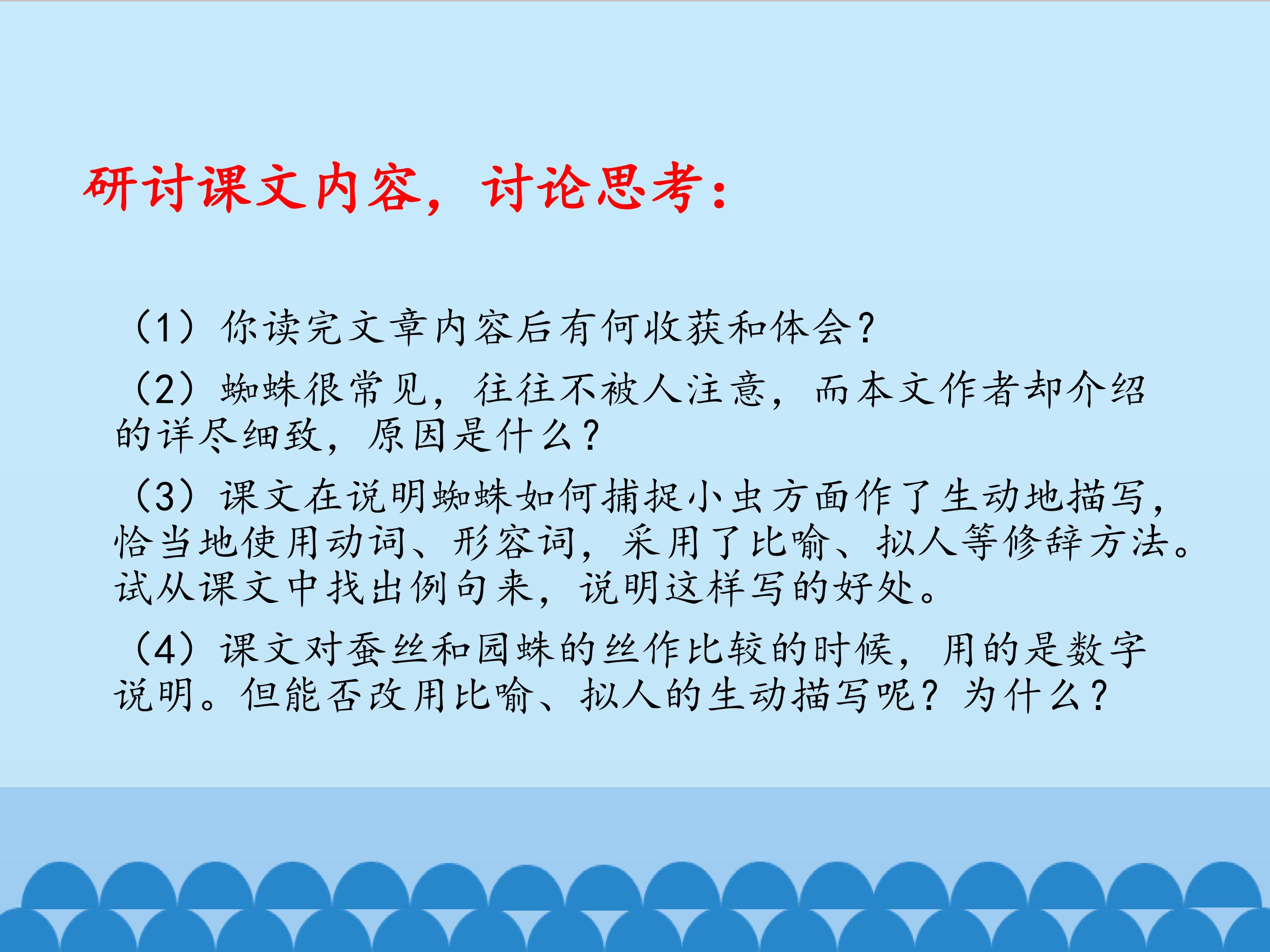 研讨课文内容，讨论思考：

（1）你读完文章内容后有何收获和体会？

（2）蜘蛛很常见，往往不被人注意，而本文作者却介绍的详尽细致，原因是什么？

（3）课文在说明蜘蛛如何捕捉小虫方面作了生动地描写，恰当地使用动词、形容词，采用了比喻、拟人等修辞方法。试从课文中找出例句来，说明这样写的好处。

（4）课文对蚕丝和园蛛的丝作比较的时候，用的是数字说明。但能否改用比喻、拟人的生动描写呢？为什么？